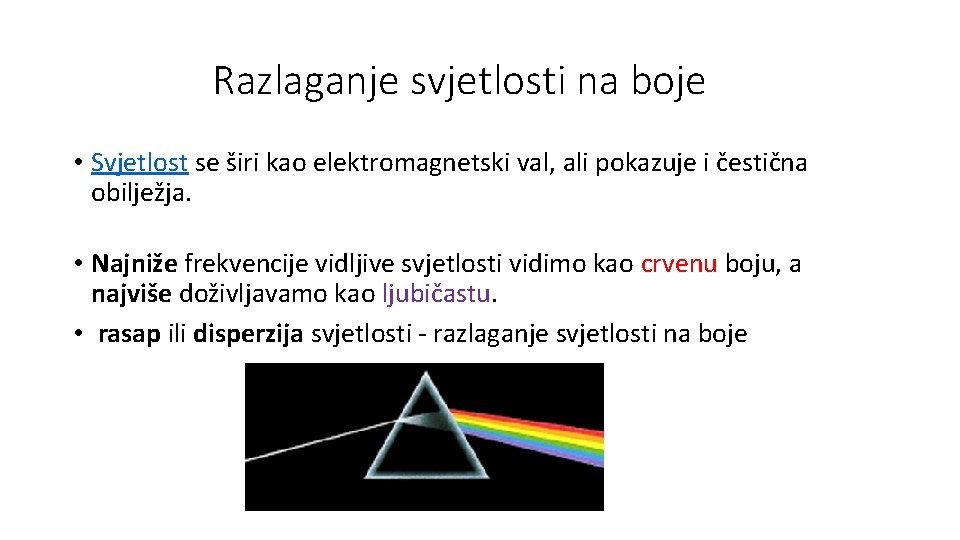 Razlaganje svjetlosti na boje

• Svjetlost se širi kao elektromagnetski val, ali pokazuje i čestična obilježja.

• Najniže frekvencije vidljive svjetlosti vidimo kao crvenu boju, a najviše doživljavamo kao ljubičastu.

• rasap ili disperzija svjetlosti - razlaganje svjetlosti na boje